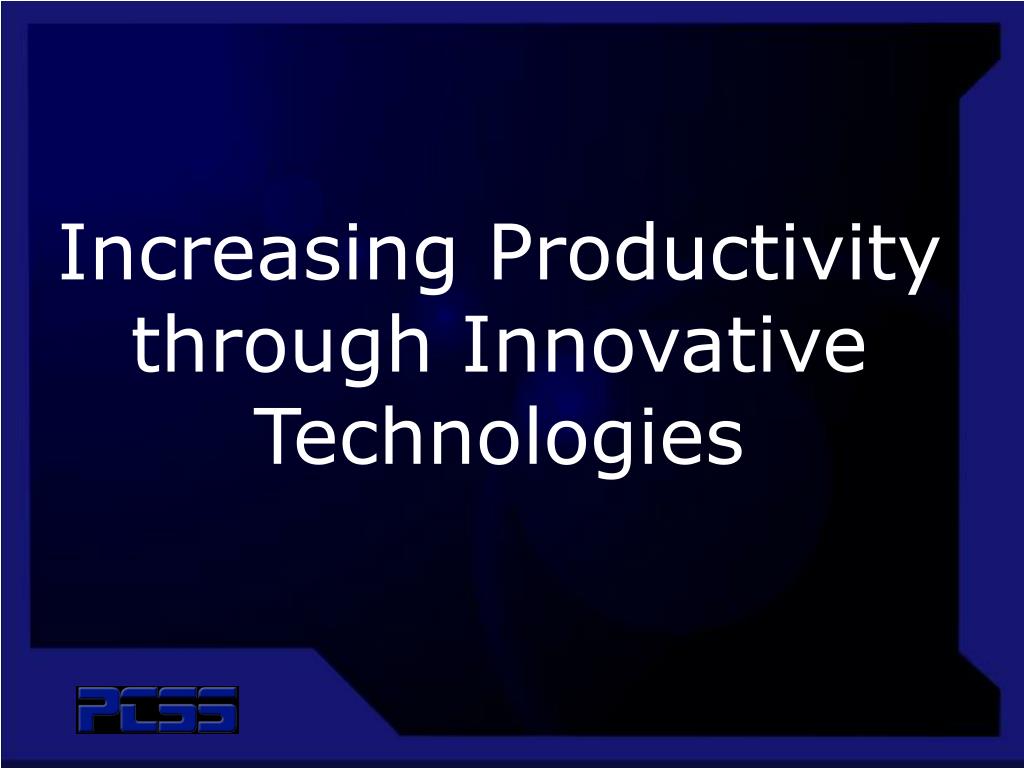 Increasing Productivity through Innovative Technologies

PCSS